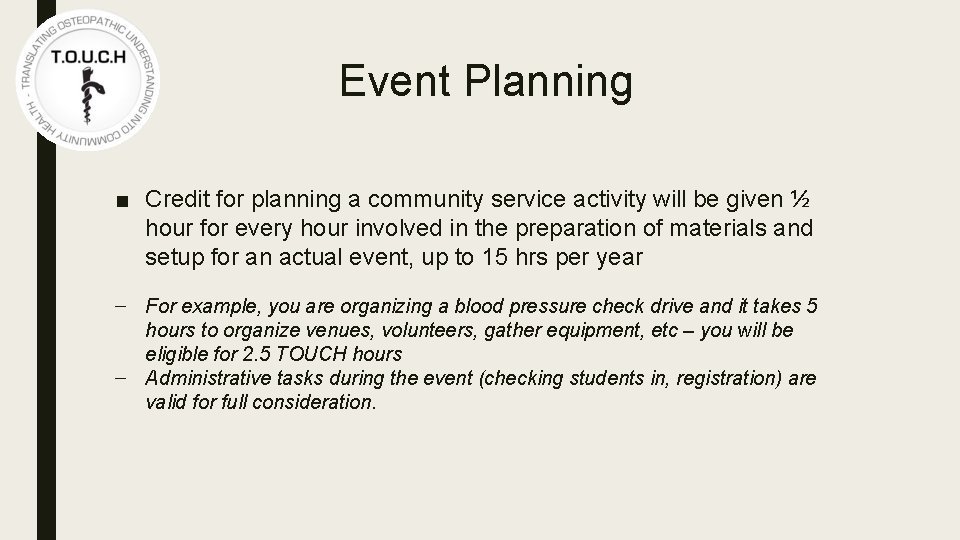 TRANSLATING OSTEOPATHIC UNDERSTANDING INTO COMMUNITY HEALTH -
T.O.U.C.H

Event Planning

■ Credit for planning a community service activity will be given ½ hour for every hour involved in the preparation of materials and setup for an actual event, up to 15 hrs per year

– For example, you are organizing a blood pressure check drive and it takes 5 hours to organize venues, volunteers, gather equipment, etc – you will be eligible for 2.5 TOUCH hours

– Administrative tasks during the event (checking students in, registration) are valid for full consideration.